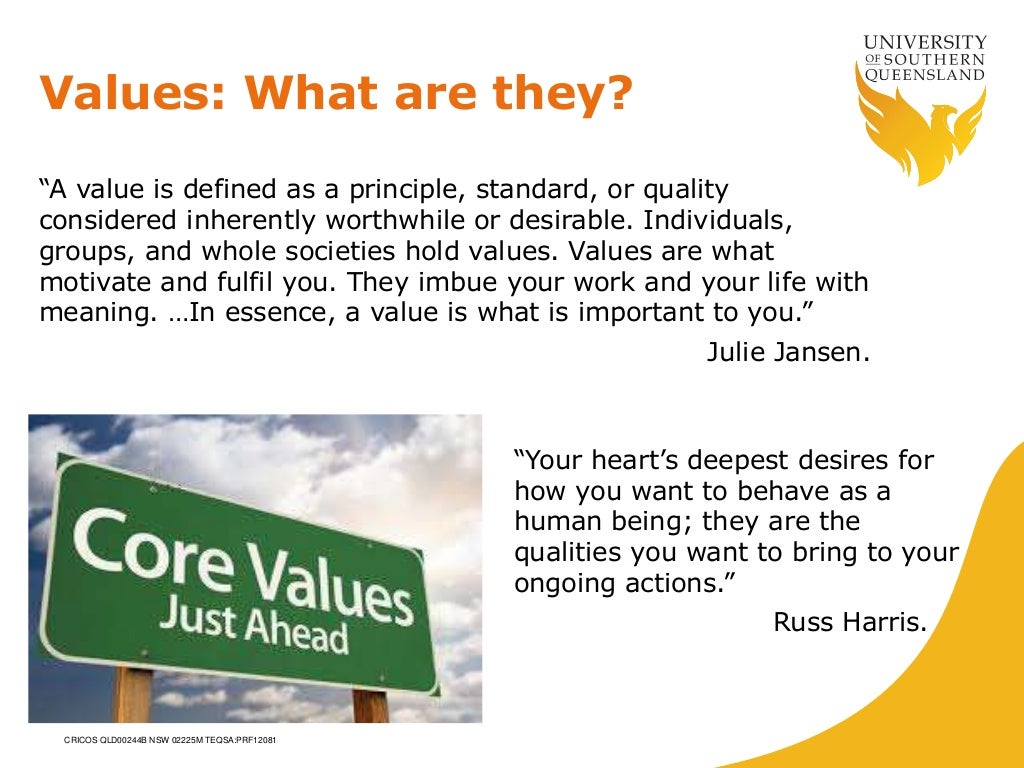 UNIVERSITY OF SOUTHERN QUEENSLAND

Values: What are they?

“A value is defined as a principle, standard, or quality considered inherently worthwhile or desirable. Individuals, groups, and whole societies hold values. Values are what motivate and fulfil you. They imbue your work and your life with meaning. …In essence, a value is what is important to you.”

Julie Jansen.

Core Values Just Ahead

“Your heart’s deepest desires for how you want to behave as a human being; they are the qualities you want to bring to your ongoing actions.”

Russ Harris.

CRICOS QLD00244B NSW 02225M TEQSA:PRF12081